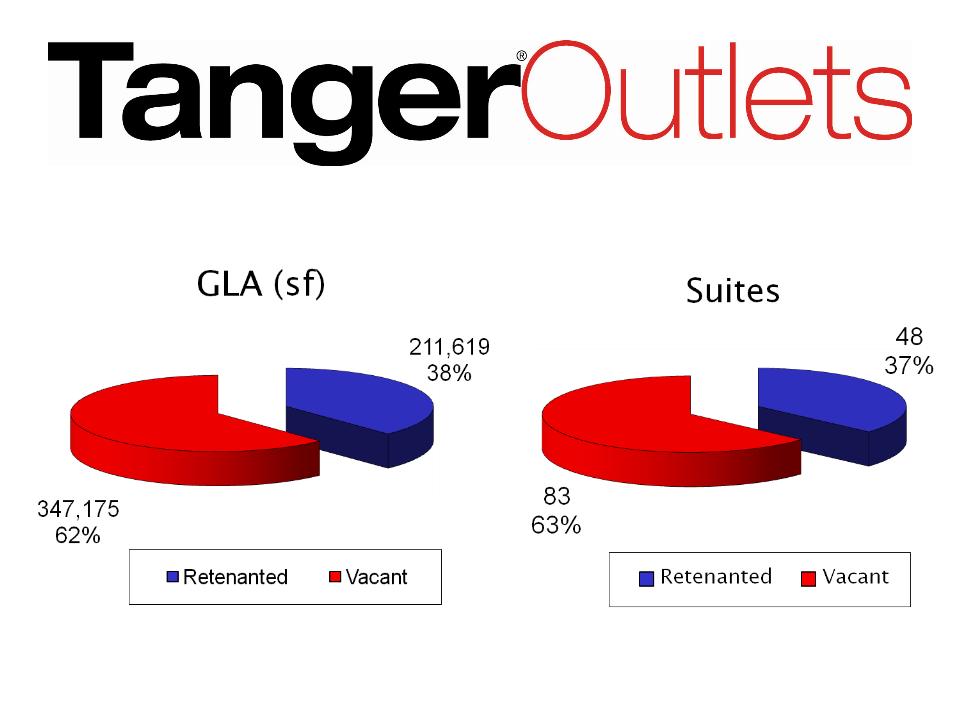 Tanger® Outlets

GLA (sf)

211,619
38%

347,175
62%

Retenanted Vacant

Suites

48
37%

83
63%

Retenanted Vacant